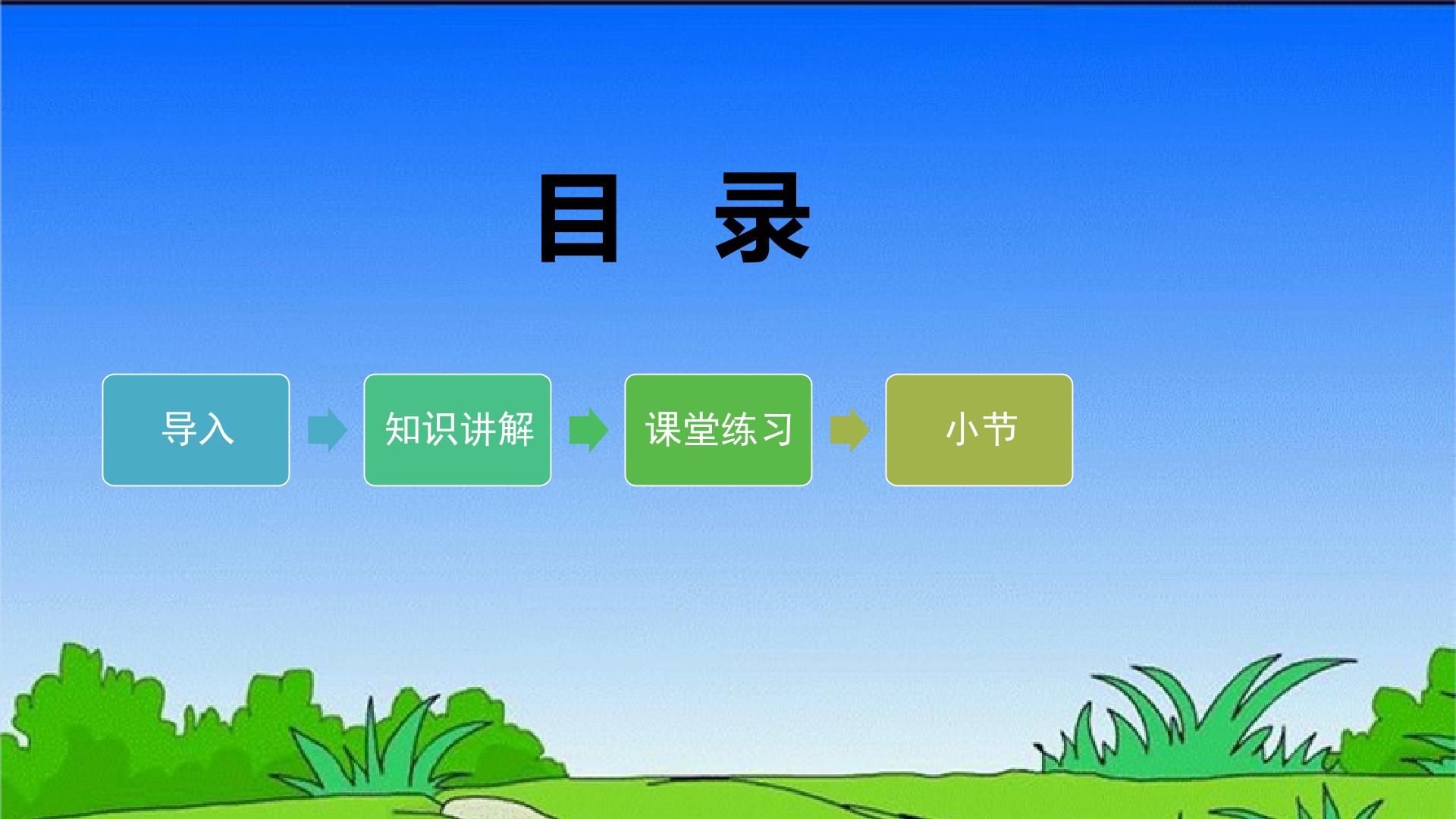 目 录

导入

知识讲解

课堂练习

小节